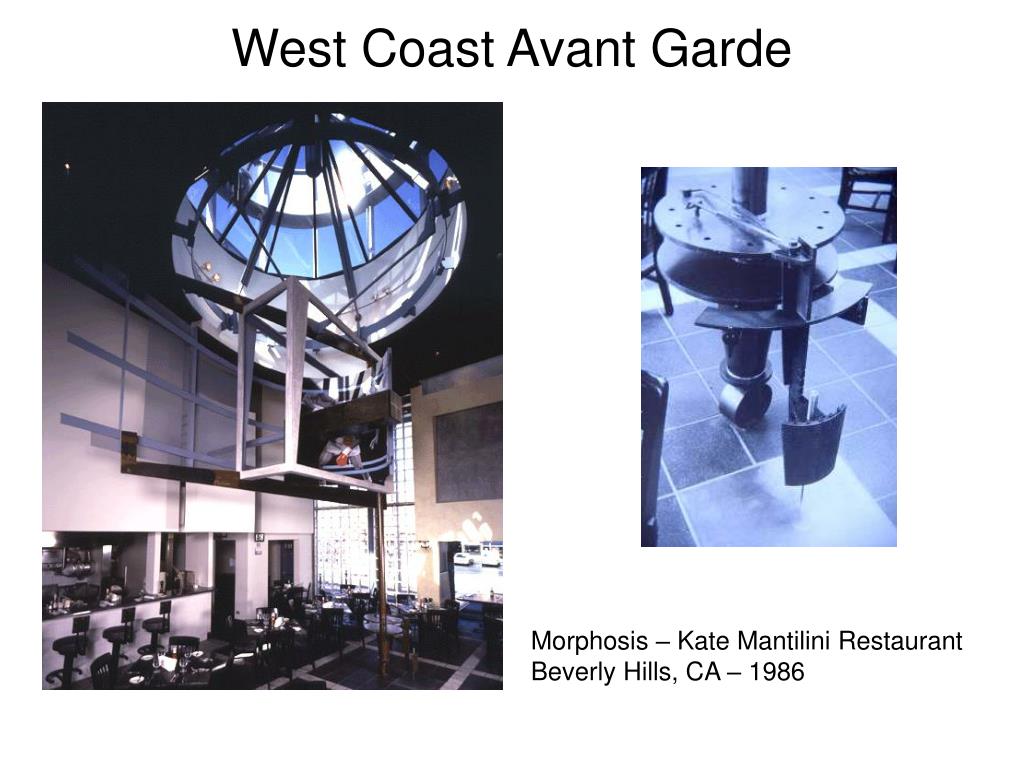 West Coast Avant Garde

Morphosis – Kate Mantilini Restaurant
Beverly Hills, CA – 1986